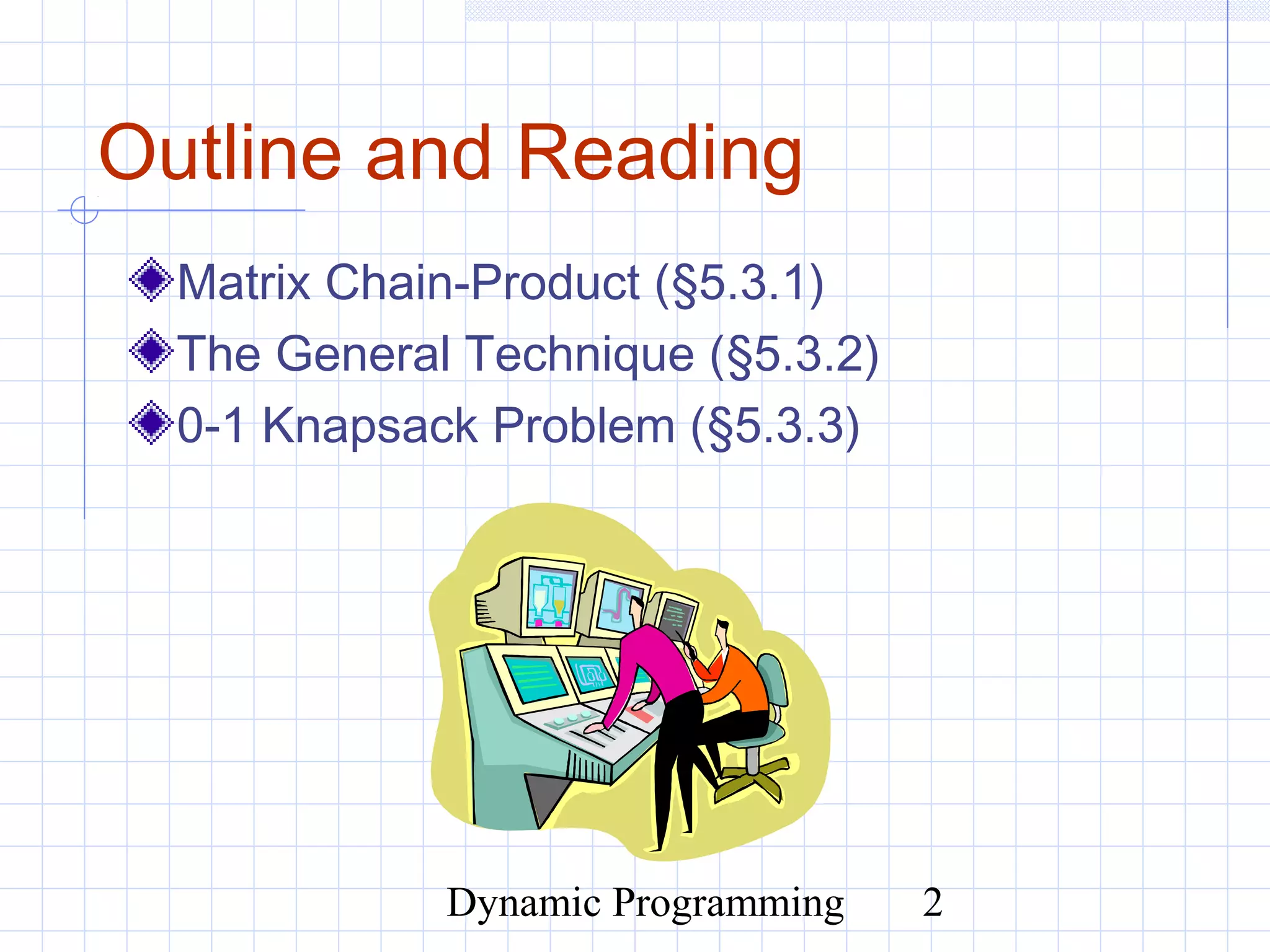 Outline and Reading

Matrix Chain-Product (§5.3.1)
The General Technique (§5.3.2)
0-1 Knapsack Problem (§5.3.3)

Dynamic Programming 2